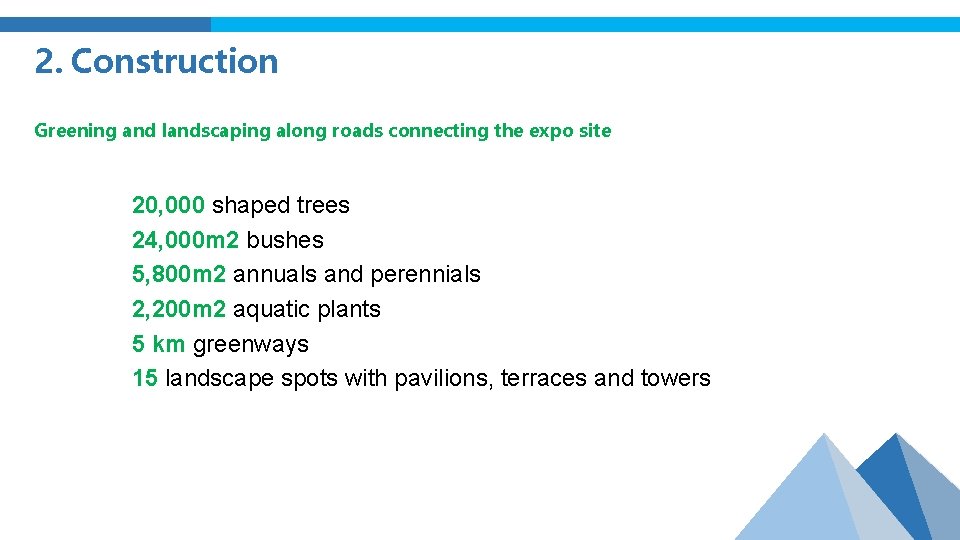 2. Construction

Greening and landscaping along roads connecting the expo site

20,000 shaped trees
24,000m2 bushes
5,800m2 annuals and perennials
2,200m2 aquatic plants
5 km greenways
15 landscape spots with pavilions, terraces and towers